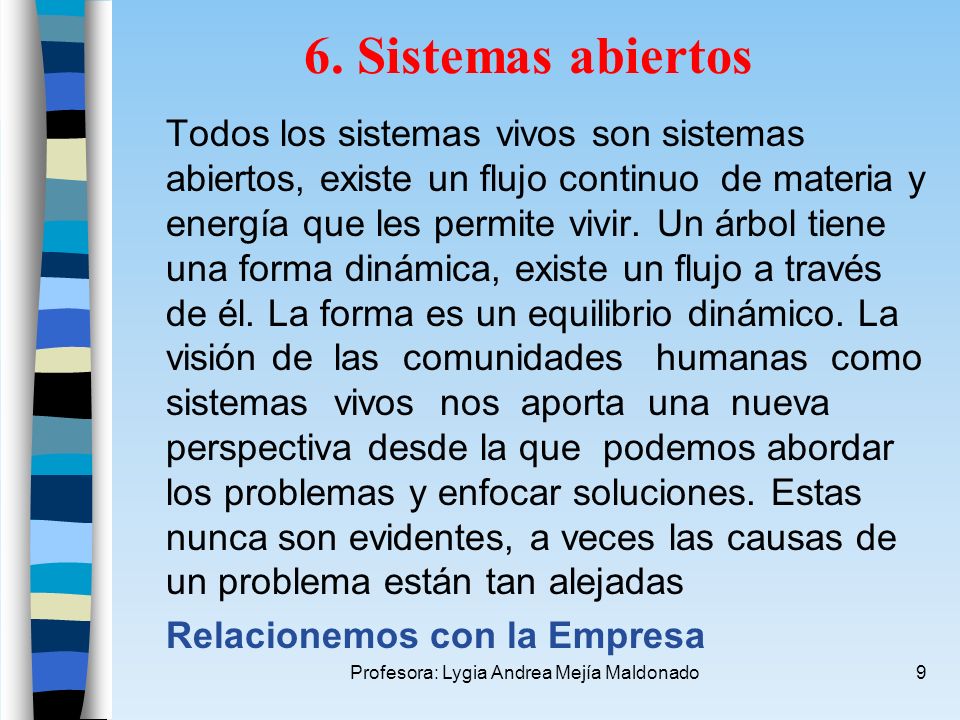 6. Sistemas abiertos

Todos los sistemas vivos son sistemas abiertos, existe un flujo continuo de materia y energía que les permite vivir. Un árbol tiene una forma dinámica, existe un flujo a través de él. La forma es un equilibrio dinámico. La visión de las comunidades humanas como sistemas vivos nos aporta una nueva perspectiva desde la que podemos abordar los problemas y enfocar soluciones. Estas nunca son evidentes, a veces las causas de un problema están tan alejadas

Relacionemos con la Empresa

Profesora: Lygia Andrea Mejía Maldonado

9